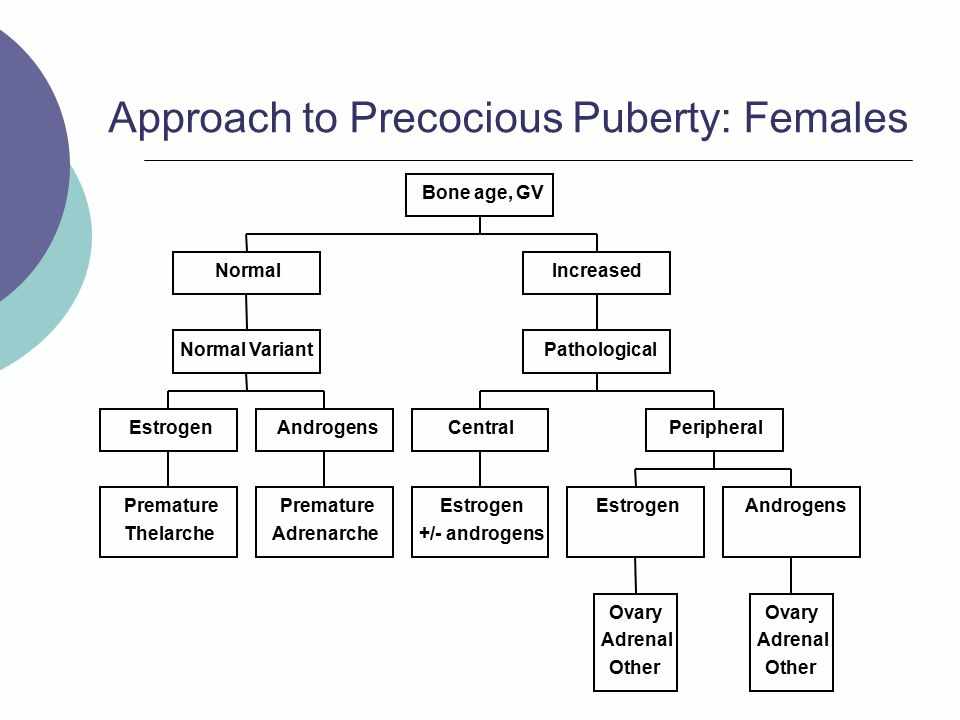 Approach to Precocious Puberty: Females

Bone age, GV

Normal

Increased

Normal Variant

Pathological

Estrogen

Androgens

Central

Peripheral

Premature Thelarche

Premature Adrenarche

Estrogen +/- androgens

Estrogen

Androgens

Ovary Adrenal Other

Ovary Adrenal Other